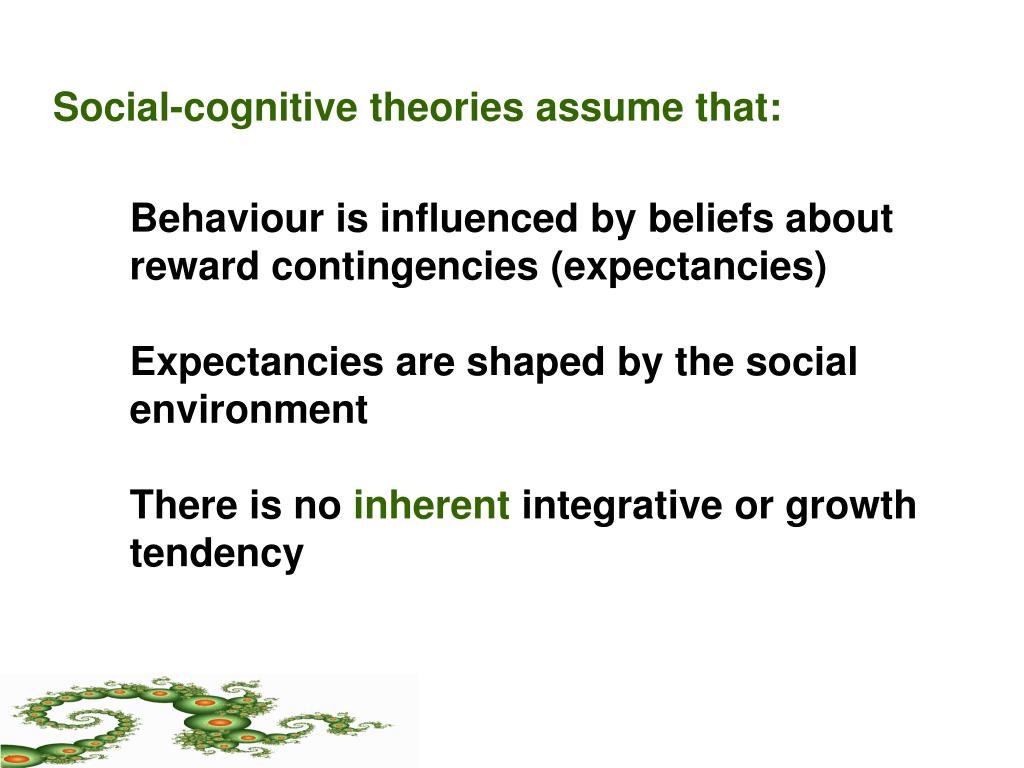 Social-cognitive theories assume that:

Behaviour is influenced by beliefs about reward contingencies (expectancies)

Expectancies are shaped by the social environment

There is no inherent integrative or growth tendency